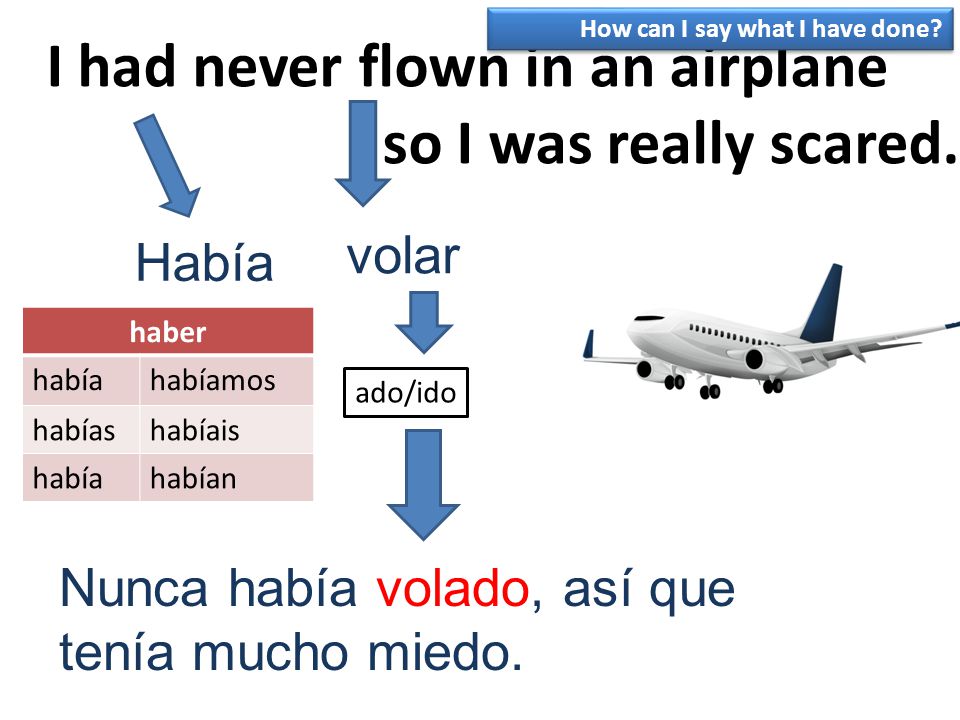 How can I say what I have done?

I had never flown in an airplane so I was really scared.

Había

volar

| haber | |
|---|---|
| había | habíamos |
| habías | habíais |
| había | habían |

ado/ido

Nunca había volado, así que tenía mucho miedo.